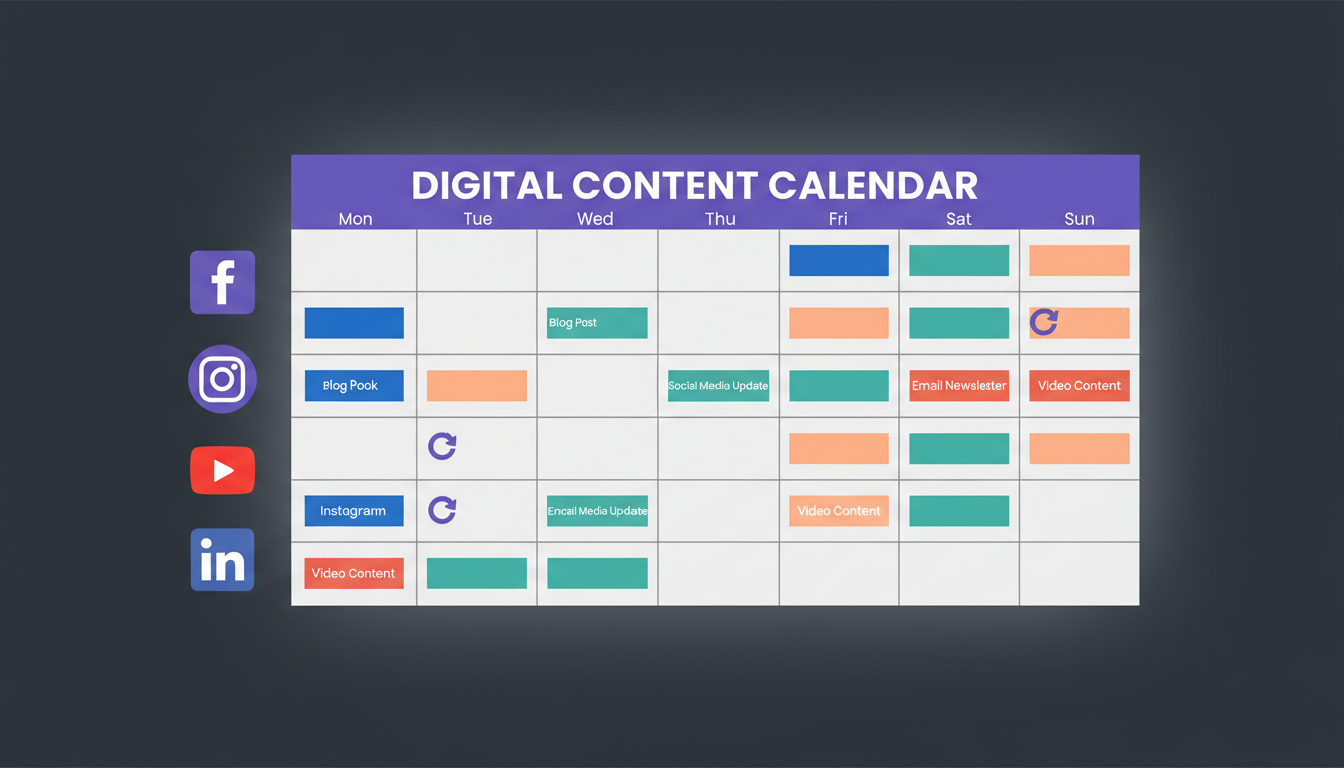 f

in

DIGITAL CONTENT CALENDAR

| Mon | Tue | Wed | Thu | Fri | Sat | Sun |
|---|---|---|---|---|---|---|
| | | | | | | |
| | | Blog Post | | | | |
| Blog Pook | | | Social Media Update | | Email Newslester | Video Content |
| | | | | | | |
| Instagram | | Encail Media Update | | Video Content | | |
| Video Content | | | | | | |